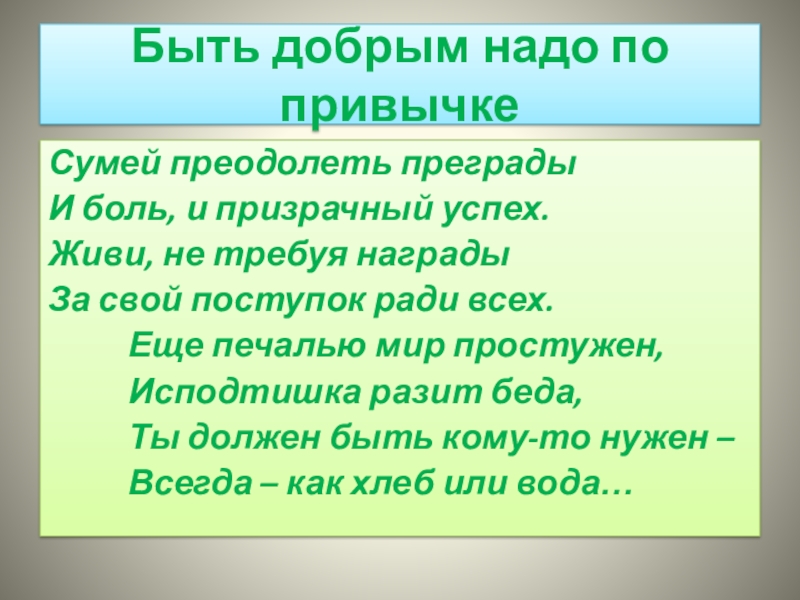 Быть добрым надо по привычке

Сумей преодолеть преграды
И боль, и призрачный успех.
Живи, не требуя награды
За свой поступок ради всех.
Еще печалью мир простужен,
Исподтишка разит беда,
Ты должен быть кому-то нужен –
Всегда – как хлеб или вода…